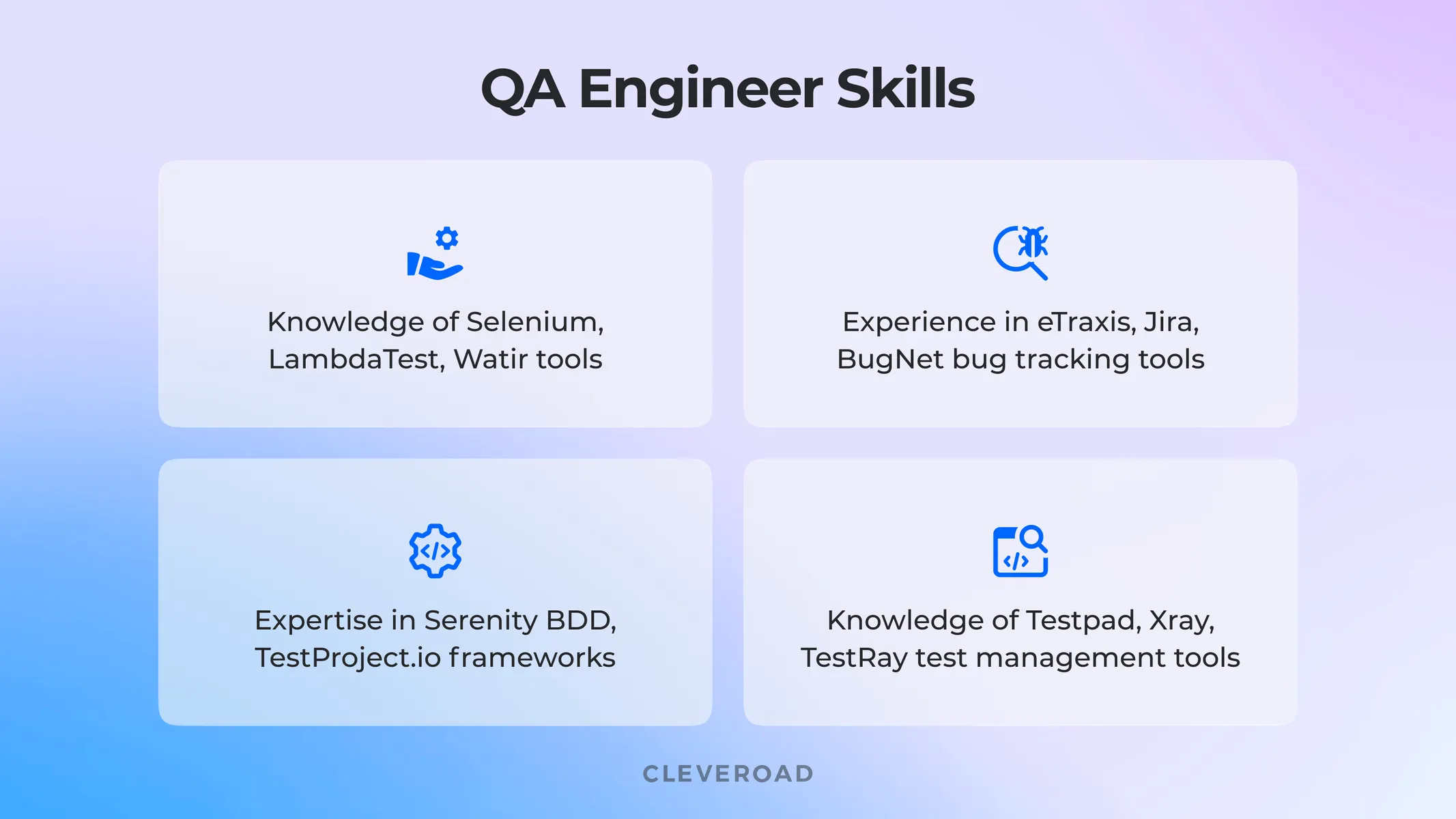 QA Engineer Skills

Knowledge of Selenium, LambdaTest, Watir tools

Experience in eTraxis, Jira, BugNet bug tracking tools

Expertise in Serenity BDD, TestProject.io frameworks

Knowledge of Testpad, Xray, TestRay test management tools

CLEVEROAD